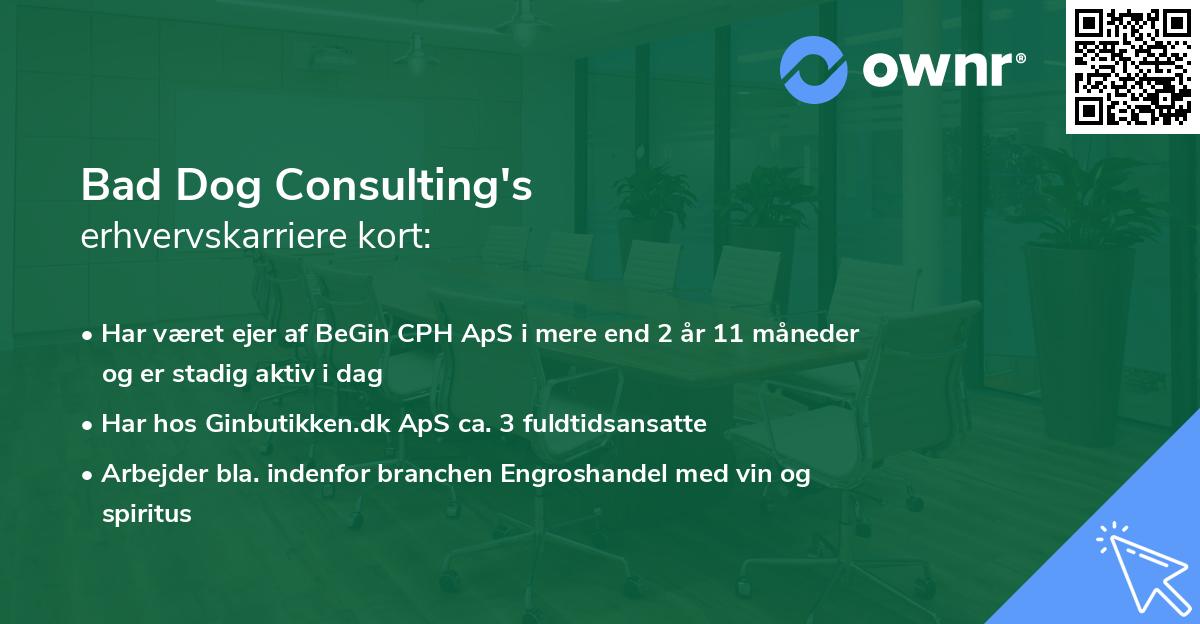 ownr®

Bad Dog Consulting's
erhvervskarriere kort:

• Har været ejer af BeGin CPH ApS i mere end 2 år 11 måneder og er stadig aktiv i dag
• Har hos Ginbutikken.dk ApS ca. 3 fuldtidsansatte
• Arbejder bla. indenfor branchen Engroshandel med vin og spiritus